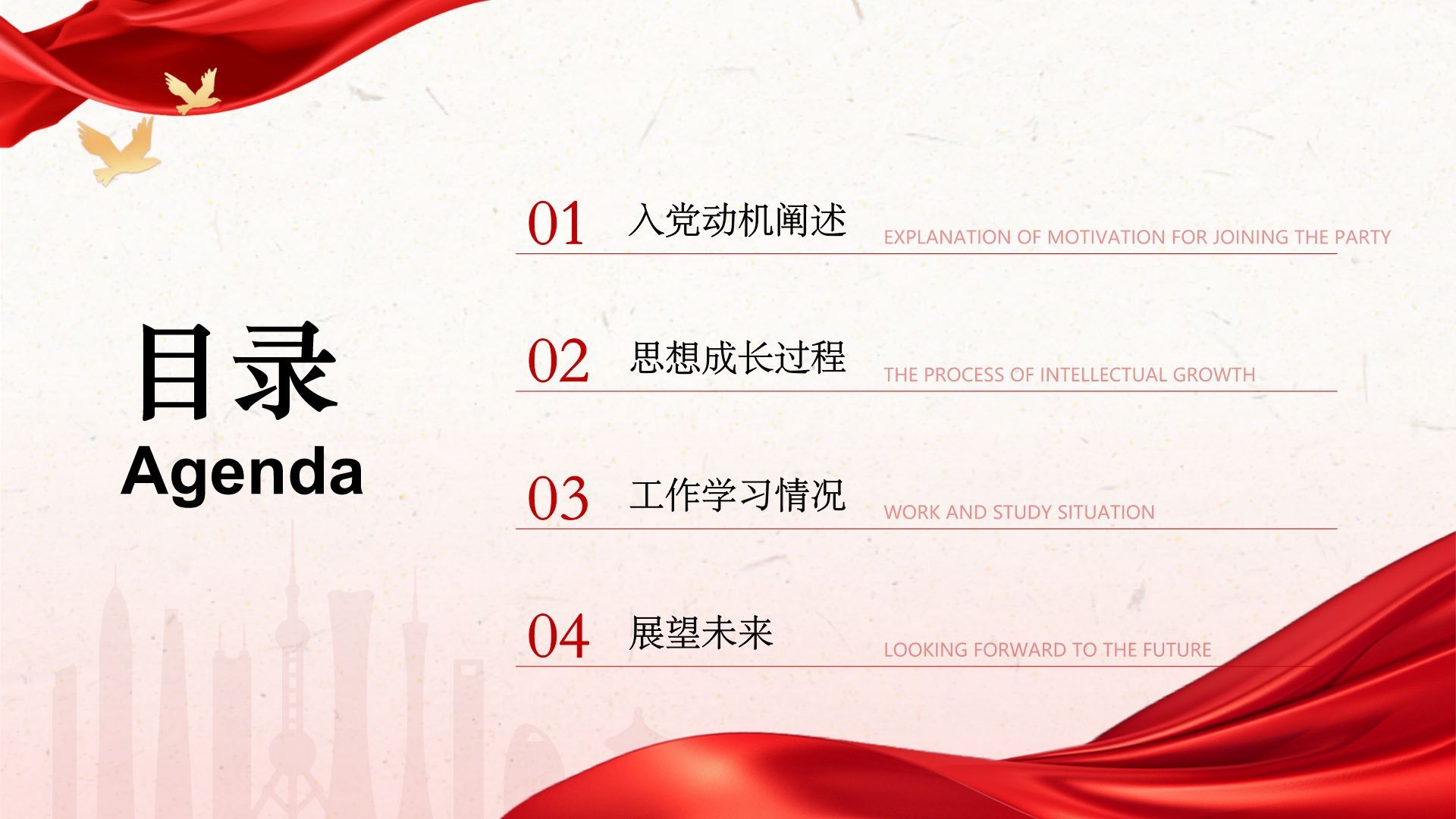 目录
Agenda

01 入党动机阐述 EXPLANATION OF MOTIVATION FOR JOINING THE PARTY

02 思想成长过程 THE PROCESS OF INTELLECTUAL GROWTH

03 工作学习情况 WORK AND STUDY SITUATION

04 展望未来 LOOKING FORWARD TO THE FUTURE